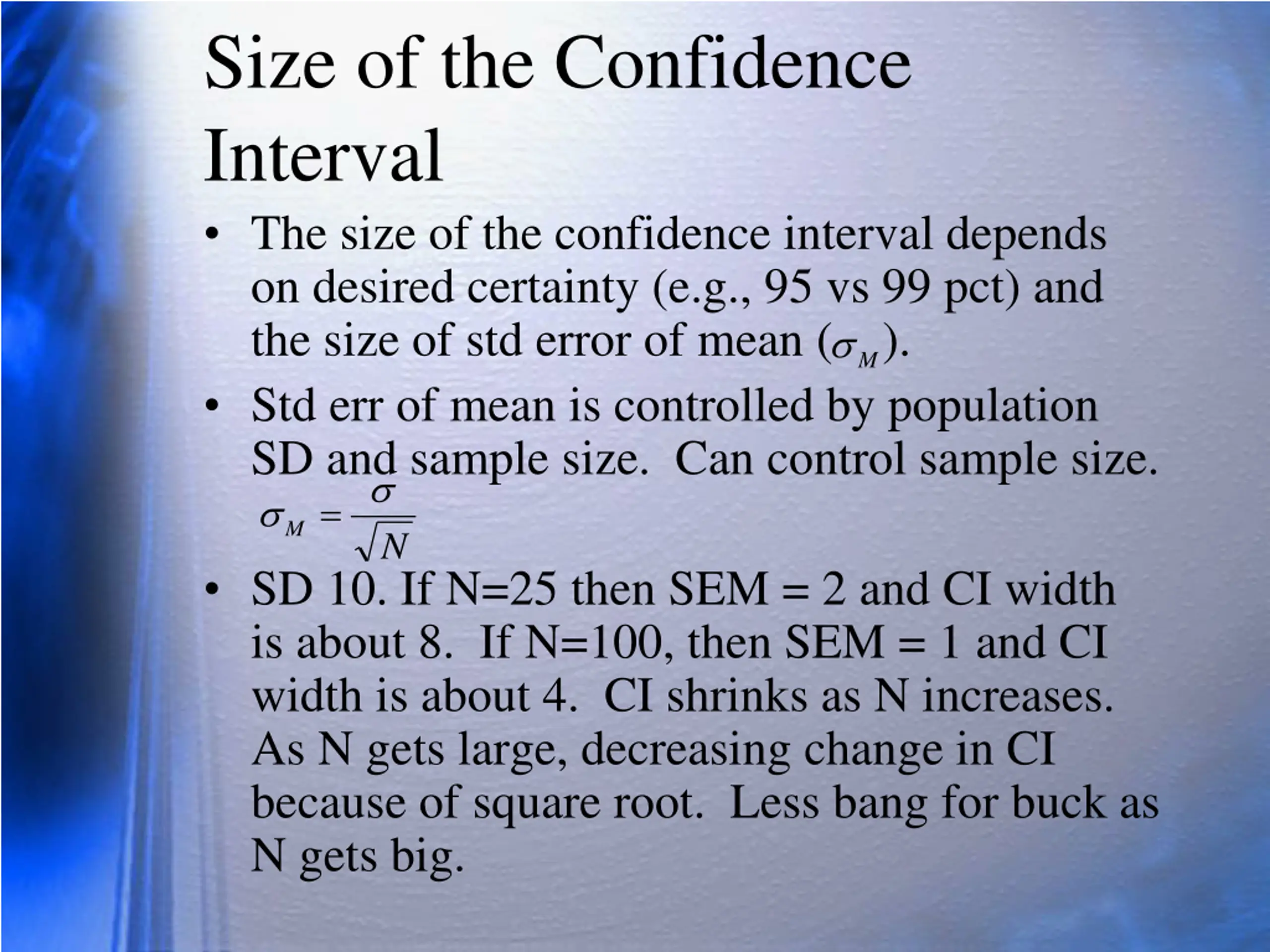 Size of the Confidence Interval

• The size of the confidence interval depends on desired certainty (e.g., 95 vs 99 pct) and the size of std error of mean ($\sigma_M$).

• Std err of mean is controlled by population SD and sample size. Can control sample size.
$\sigma_M = \frac{\sigma}{\sqrt{N}}$

• SD 10. If N=25 then SEM = 2 and CI width is about 8. If N=100, then SEM = 1 and CI width is about 4. CI shrinks as N increases. As N gets large, decreasing change in CI because of square root. Less bang for buck as N gets big.